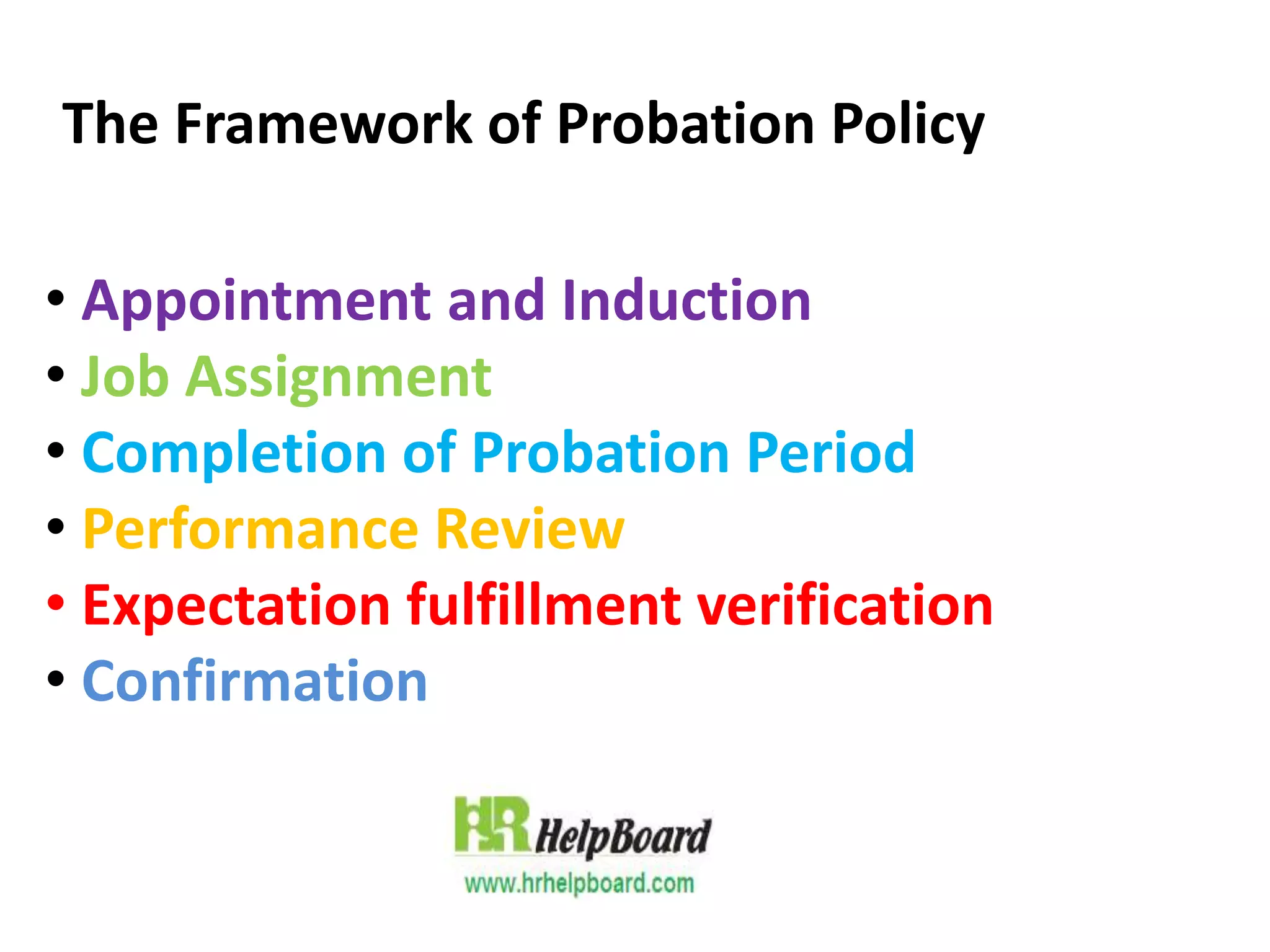 The Framework of Probation Policy

• Appointment and Induction
• Job Assignment
• Completion of Probation Period
• Performance Review
• Expectation fulfillment verification
• Confirmation

HR HelpBoard
www.hrhelpboard.com